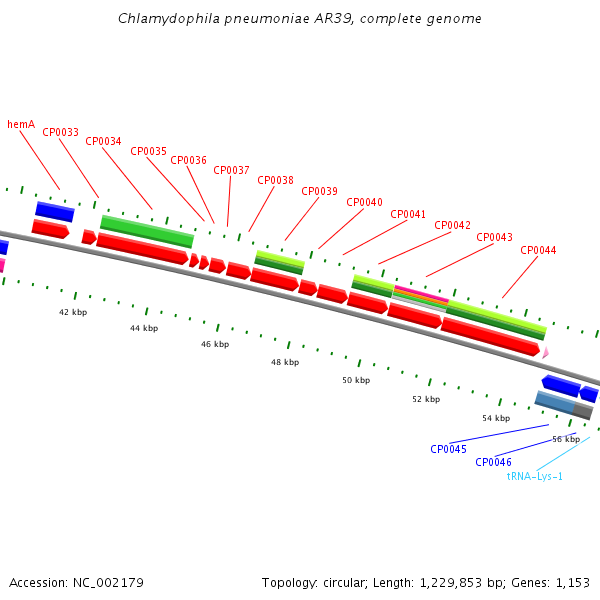 Chlamydophila pneumoniae AR39, complete genome

hemA
CP0033
CP0034
CP0035
CP0036
CP0037
CP0038
CP0039
CP0040
CP0041
CP0042
CP0043
CP0044

42 kbp
44 kbp
46 kbp
48 kbp
50 kbp
52 kbp
54 kbp
56 kbp

CP0045
CP0046
tRNA-Lys-1

Accession: NC_002179

Topology: circular; Length: 1,229,853 bp; Genes: 1,153